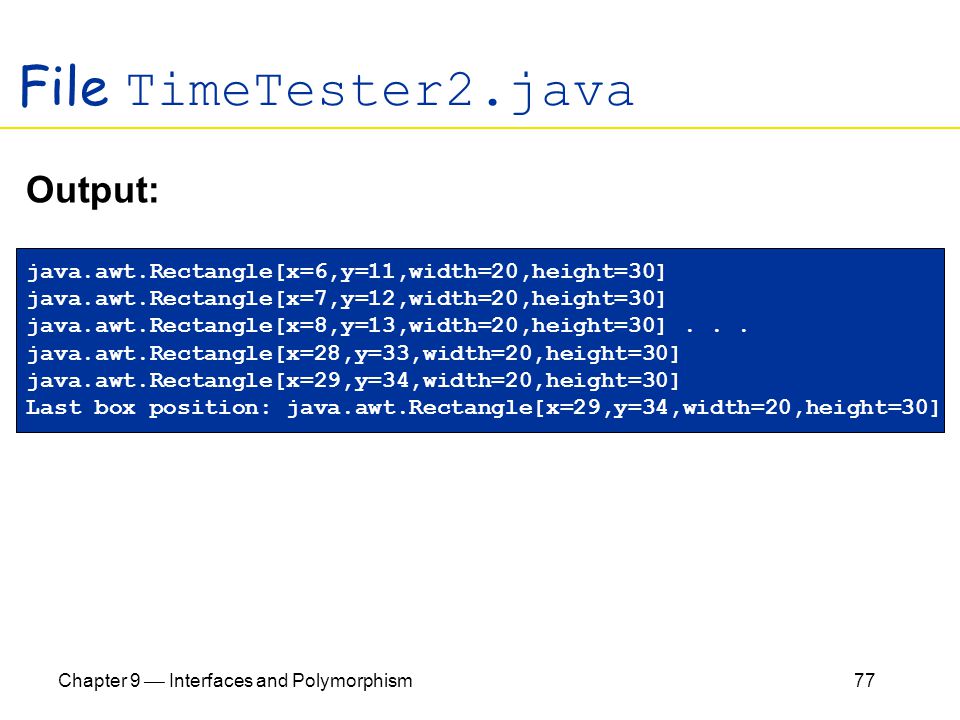 File TimeTester2.java

Output:

java.awt.Rectangle[x=6,y=11,width=20,height=30]
java.awt.Rectangle[x=7,y=12,width=20,height=30]
java.awt.Rectangle[x=8,y=13,width=20,height=30] . . .
java.awt.Rectangle[x=28,y=33,width=20,height=30]
java.awt.Rectangle[x=29,y=34,width=20,height=30]
Last box position: java.awt.Rectangle[x=29,y=34,width=20,height=30]

Chapter 9 — Interfaces and Polymorphism

77